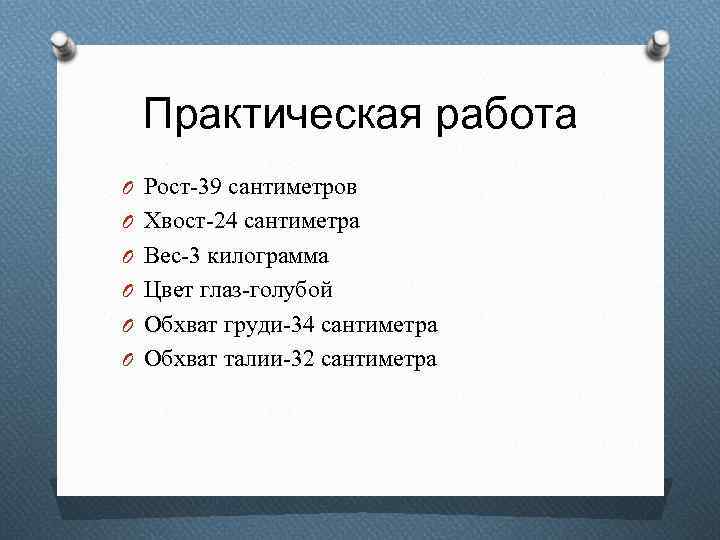 Практическая работа

Рост-39 сантиметров
Хвост-24 сантиметра
Вес-3 килограмма
Цвет глаз-голубой
Обхват груди-34 сантиметра
Обхват талии-32 сантиметра